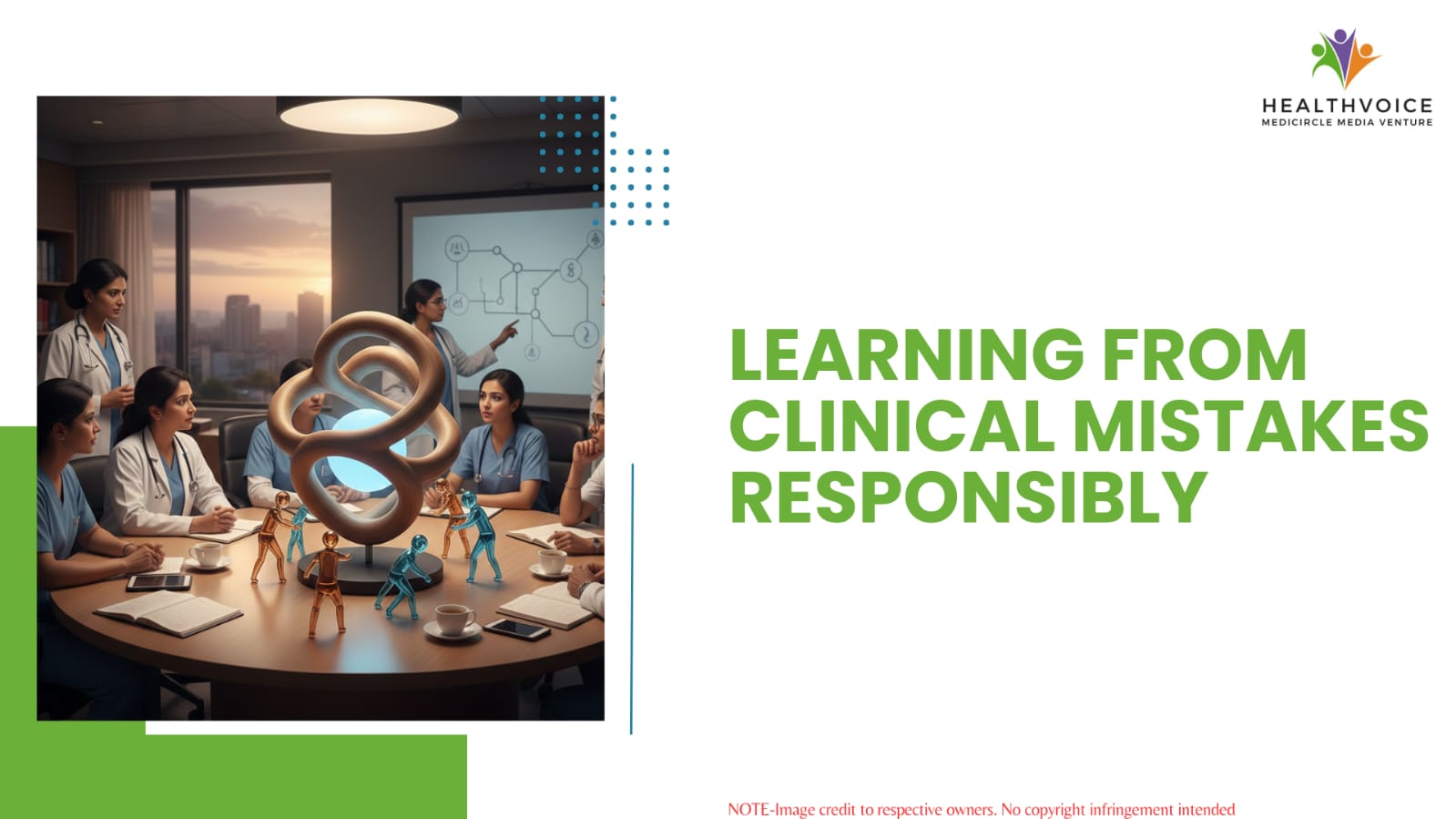 HEALTHVOICE
MEDICIRCLE MEDIA VENTURE

LEARNING FROM CLINICAL MISTAKES RESPONSIBLY

NOTE-Image credit to respective owners. No copyright infringement intended